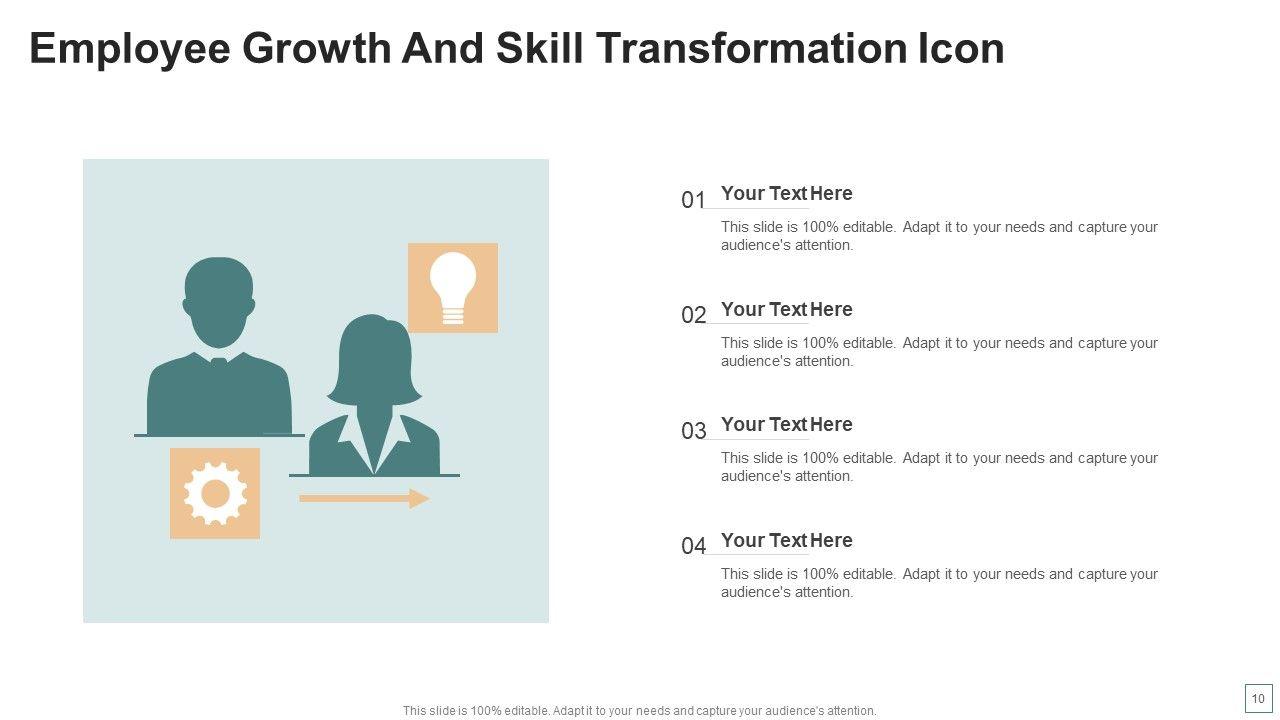 Employee Growth And Skill Transformation Icon

01 Your Text Here
This slide is 100% editable. Adapt it to your needs and capture your audience's attention.

02 Your Text Here
This slide is 100% editable. Adapt it to your needs and capture your audience's attention.

03 Your Text Here
This slide is 100% editable. Adapt it to your needs and capture your audience's attention.

04 Your Text Here
This slide is 100% editable. Adapt it to your needs and capture your audience's attention.

This slide is 100% editable. Adapt it to your needs and capture your audience's attention.

10